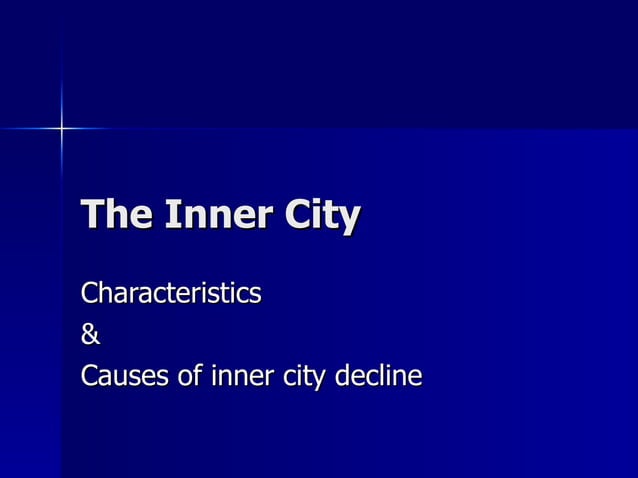 The Inner City

Characteristics
&
Causes of inner city decline